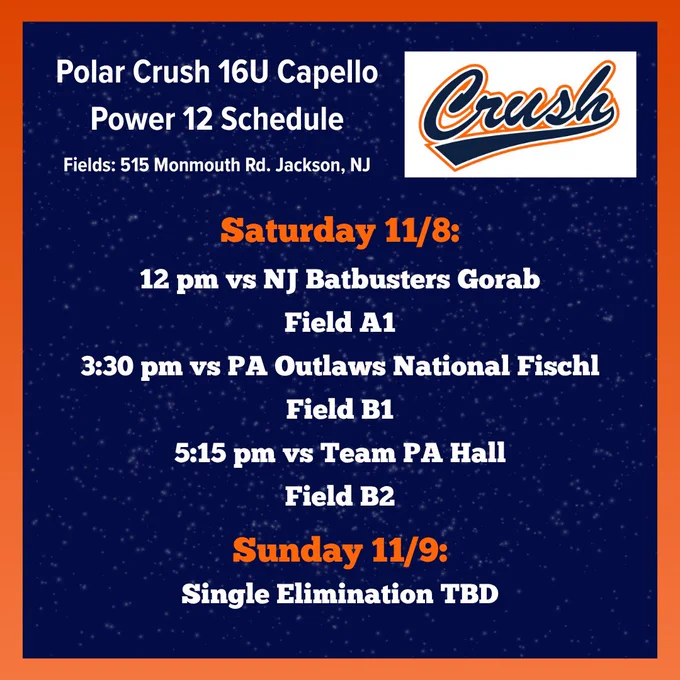 Polar Crush 16U Capello
Power 12 Schedule
Fields: 515 Monmouth Rd. Jackson, NJ

Crush

Saturday 11/8:
12 pm vs NJ Batbusters Gorab
Field A1
3:30 pm vs PA Outlaws National Fischl
Field B1
5:15 pm vs Team PA Hall
Field B2

Sunday 11/9:
Single Elimination TBD